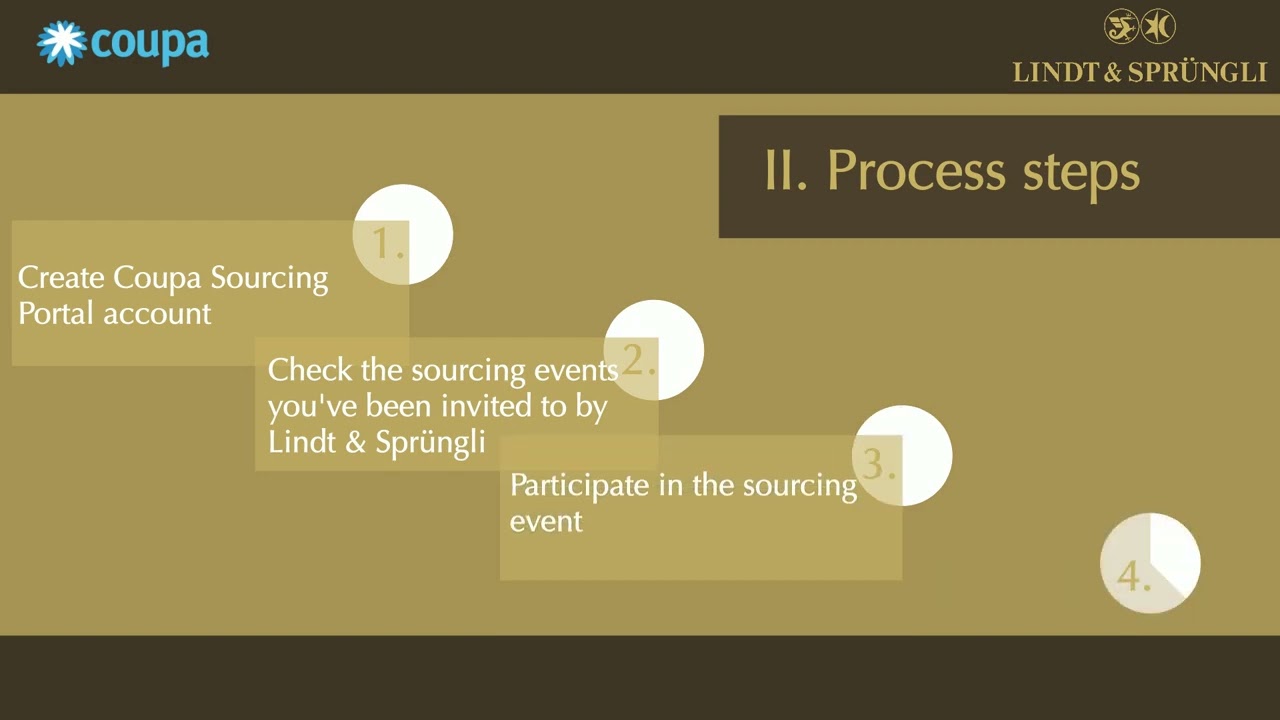 coupa

LINDT & SPRÜNGLI

II. Process steps

1.

Create Coupa Sourcing Portal account

2.

Check the sourcing events you've been invited to by Lindt & Sprüngli

3.

Participate in the sourcing event

4.